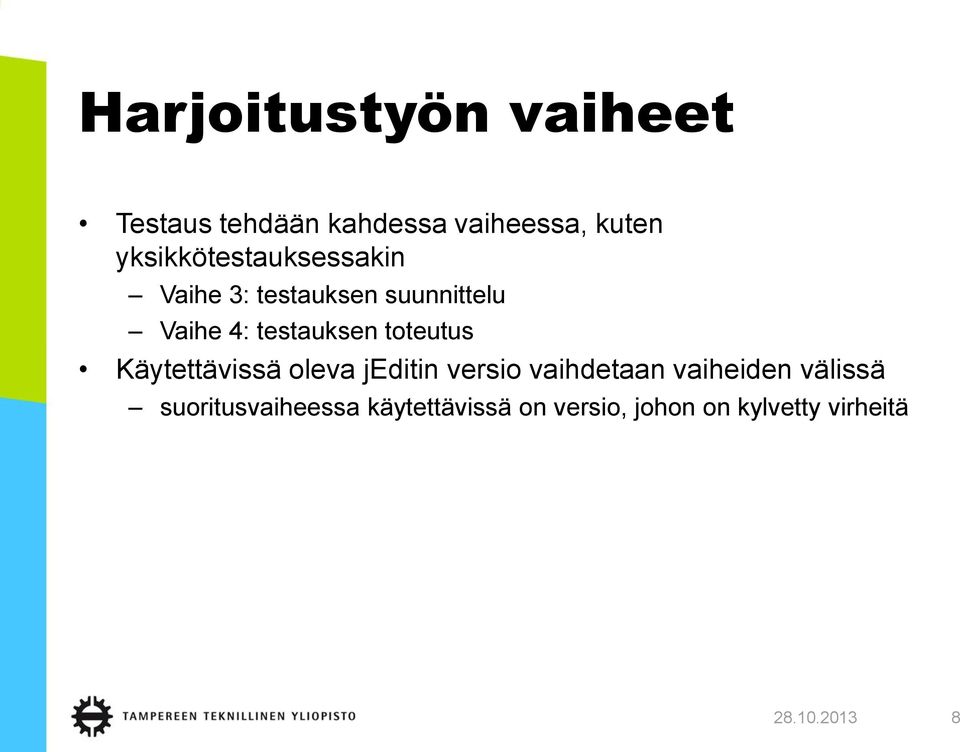 Harjoitustyön vaiheet

• Testaus tehdään kahdessa vaiheessa, kuten yksikkötestauksessakin
– Vaihe 3: testauksen suunnittelu
– Vaihe 4: testauksen toteutus
• Käytettävissä oleva jEditin versio vaihdetaan vaiheiden välissä
– suoritusvaiheessa käytettävissä on versio, johon on kylvetty virheitä

TAMPEREEN TEKNILLINEN YLIOPISTO
28.10.2013
8